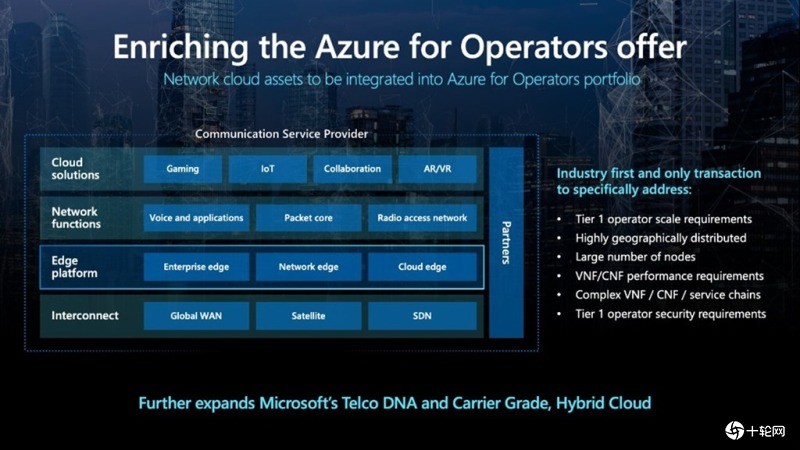 Enriching the Azure for Operators offer

Network cloud assets to be integrated into Azure for Operators portfolio

Communication Service Provider

Cloud solutions
Gaming
IoT
Collaboration
AR/VR

Network functions
Voice and applications
Packet core
Radio access network

Edge platform
Enterprise edge
Network edge
Cloud edge

Interconnect
Global WAN
Satellite
SDN

Partners

Industry first and only transaction to specifically address:

• Tier 1 operator scale requirements
• Highly geographically distributed
• Large number of nodes
• VNF/CNF performance requirements
• Complex VNF / CNF / service chains
• Tier 1 operator security requirements

Further expands Microsoft's Telco DNA and Carrier Grade, Hybrid Cloud

十轮网